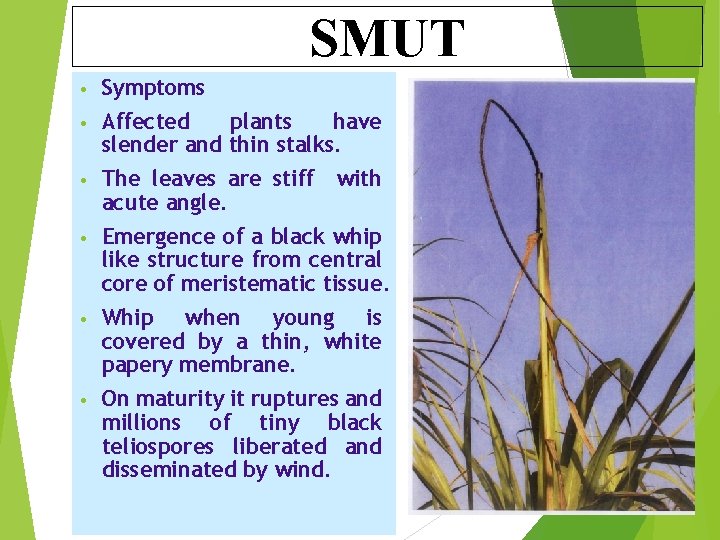 SMUT

• Symptoms

• Affected plants have slender and thin stalks.

• The leaves are stiff with acute angle.

• Emergence of a black whip like structure from central core of meristematic tissue.

• Whip when young is covered by a thin, white papery membrane.

• On maturity it ruptures and millions of tiny black teliospores liberated and disseminated by wind.